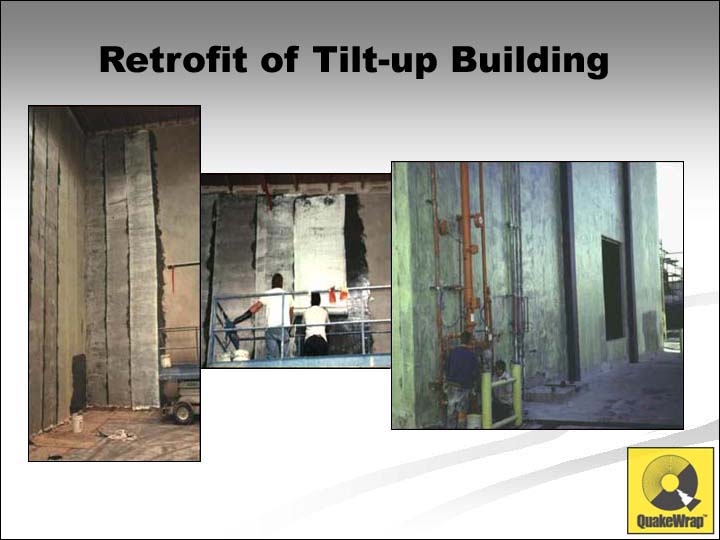 Retrofit of Tilt-up Building

QuakeWrap™